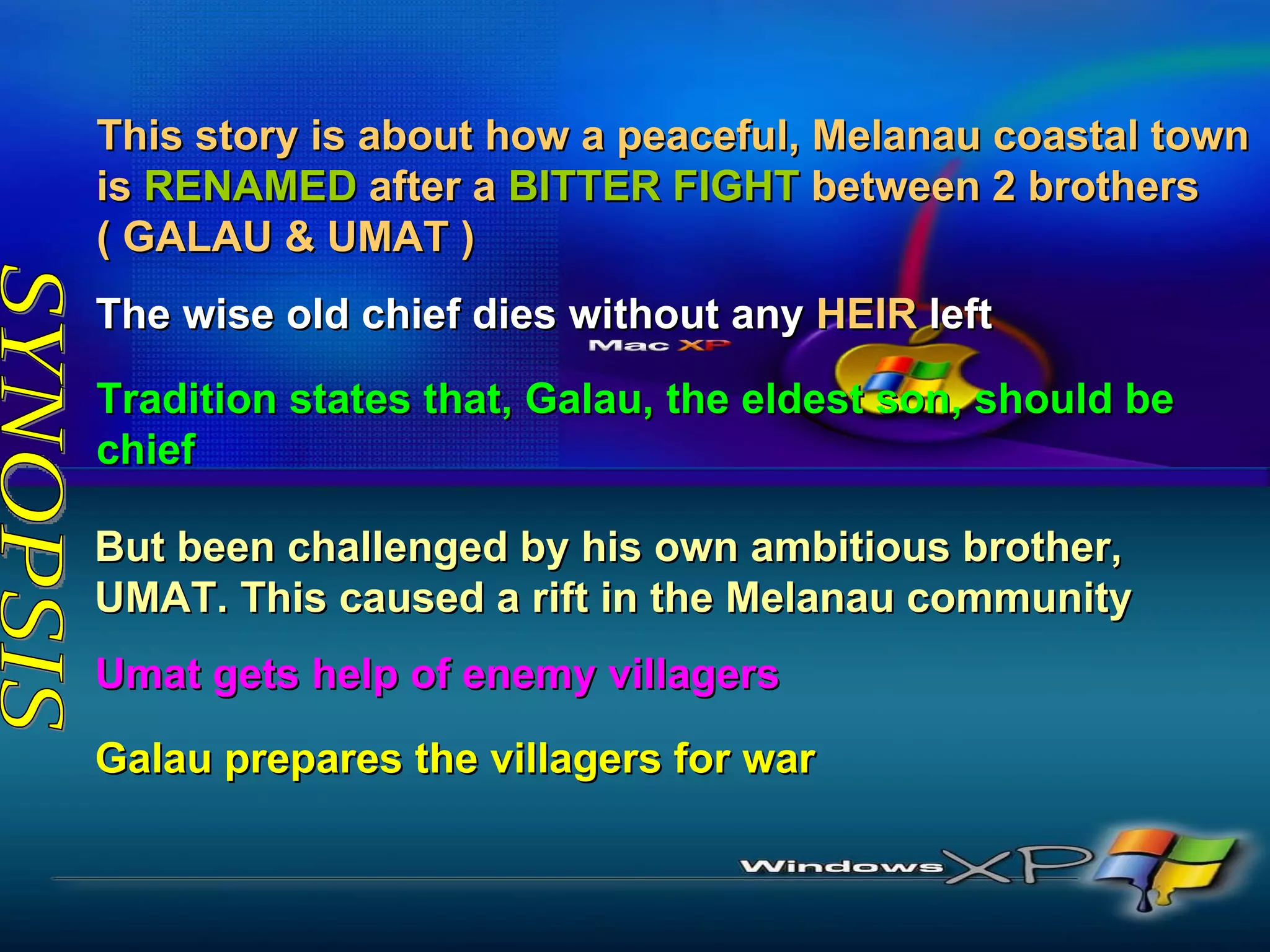 SYNOPSIS

This story is about how a peaceful, Melanau coastal town is RENAMED after a BITTER FIGHT between 2 brothers ( GALAU & UMAT )

The wise old chief dies without any HEIR left

Mac XP

Tradition states that, Galau, the eldest son, should be chief

But been challenged by his own ambitious brother, UMAT. This caused a rift in the Melanau community

Umat gets help of enemy villagers

Galau prepares the villagers for war

Windows XP